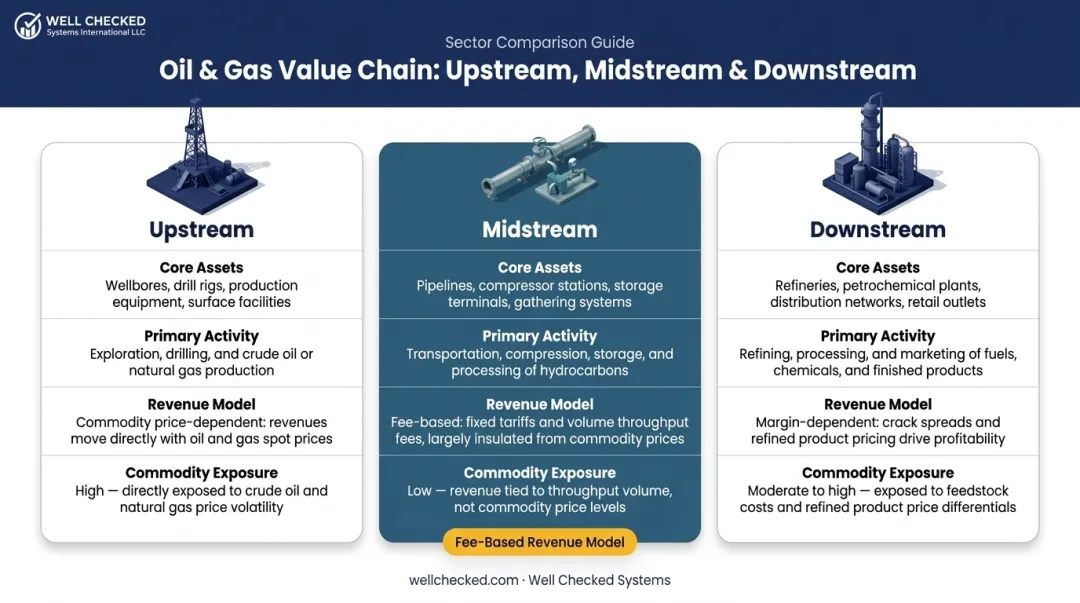 WELL CHECKED
Systems International LLC

Sector Comparison Guide

Oil & Gas Value Chain: Upstream, Midstream & Downstream

Upstream

Core Assets
Wellbores, drill rigs, production equipment, surface facilities

Primary Activity
Exploration, drilling, and crude oil or natural gas production

Revenue Model
Commodity price-dependent: revenues move directly with oil and gas spot prices

Commodity Exposure
High — directly exposed to crude oil and natural gas price volatility

Midstream

Core Assets
Pipelines, compressor stations, storage terminals, gathering systems

Primary Activity
Transportation, compression, storage, and processing of hydrocarbons

Revenue Model
Fee-based: fixed tariffs and volume throughput fees, largely insulated from commodity prices

Commodity Exposure
Low — revenue tied to throughput volume, not commodity price levels

Fee-Based Revenue Model

Downstream

Core Assets
Refineries, petrochemical plants, distribution networks, retail outlets

Primary Activity
Refining, processing, and marketing of fuels, chemicals, and finished products

Revenue Model
Margin-dependent: crack spreads and refined product pricing drive profitability

Commodity Exposure
Moderate to high — exposed to feedstock costs and refined product price differentials

wellchecked.com · Well Checked Systems